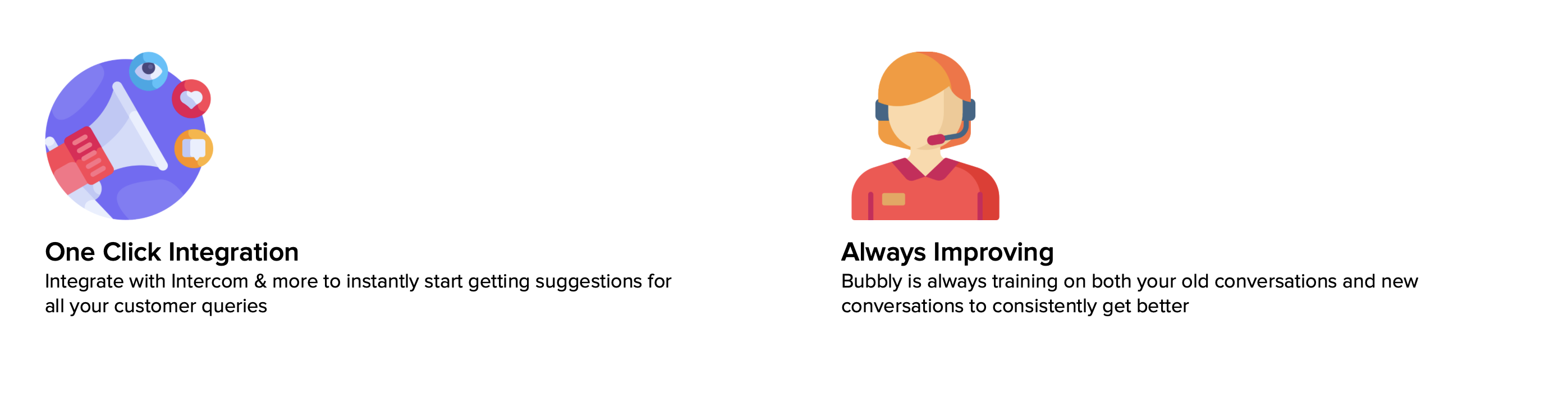 One Click Integration
Integrate with Intercom & more to instantly start getting suggestions for all your customer queries

Always Improving
Bubbly is always training on both your old conversations and new conversations to consistently get better